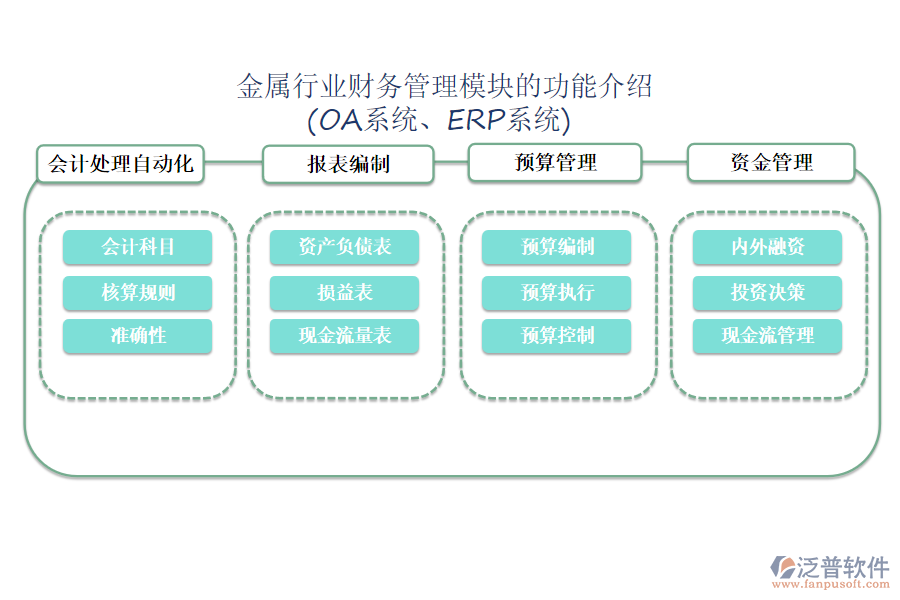 金属行业财务管理模块的功能介绍
(OA系统、ERP系统)

会计处理自动化

会计科目

核算规则

准确性

报表编制

资产负债表

损益表

现金流量表

预算管理

预算编制

预算执行

预算控制

资金管理

内外融资

投资决策

现金流管理

泛普软件
www.fanpusoft.com